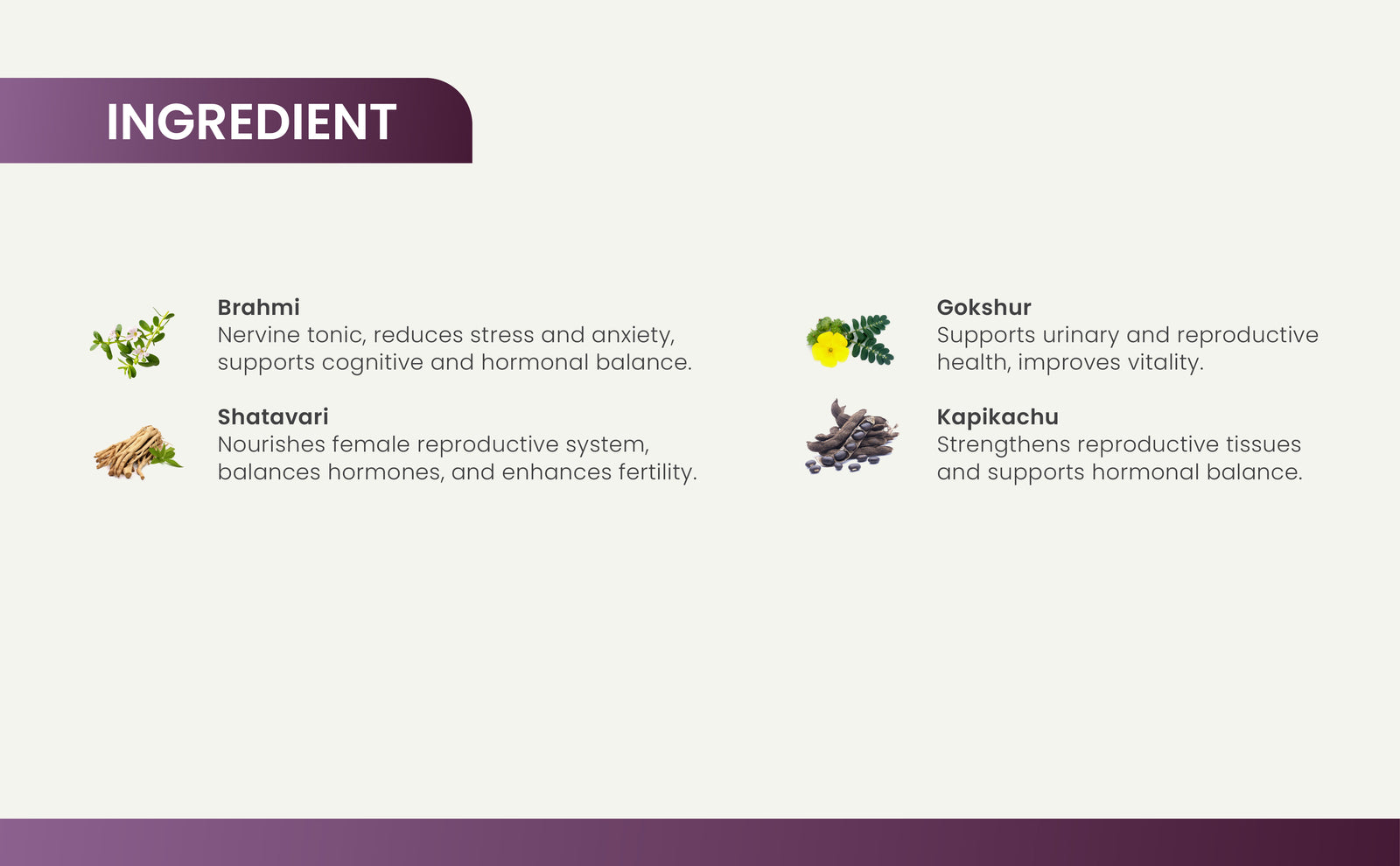 INGREDIENT

Brahmi
Nervine tonic, reduces stress and anxiety, supports cognitive and hormonal balance.

Shatavari
Nourishes female reproductive system, balances hormones, and enhances fertility.

Gokshur
Supports urinary and reproductive health, improves vitality.

Kapikachu
Strengthens reproductive tissues and supports hormonal balance.